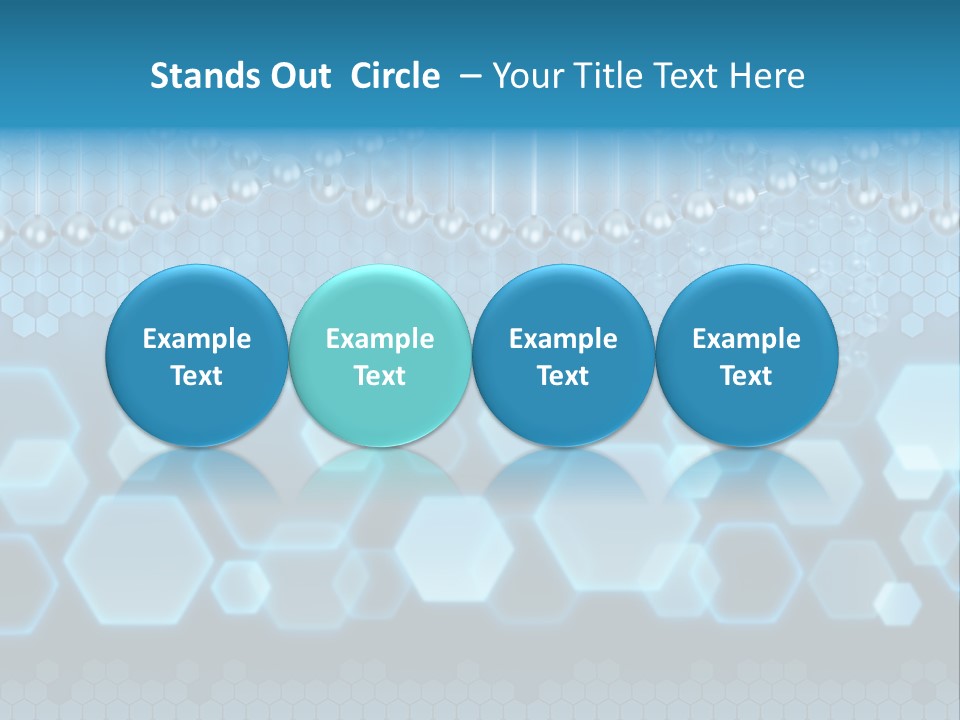 Stands Out Circle – Your Title Text Here

Example Text

Example Text

Example Text

Example Text